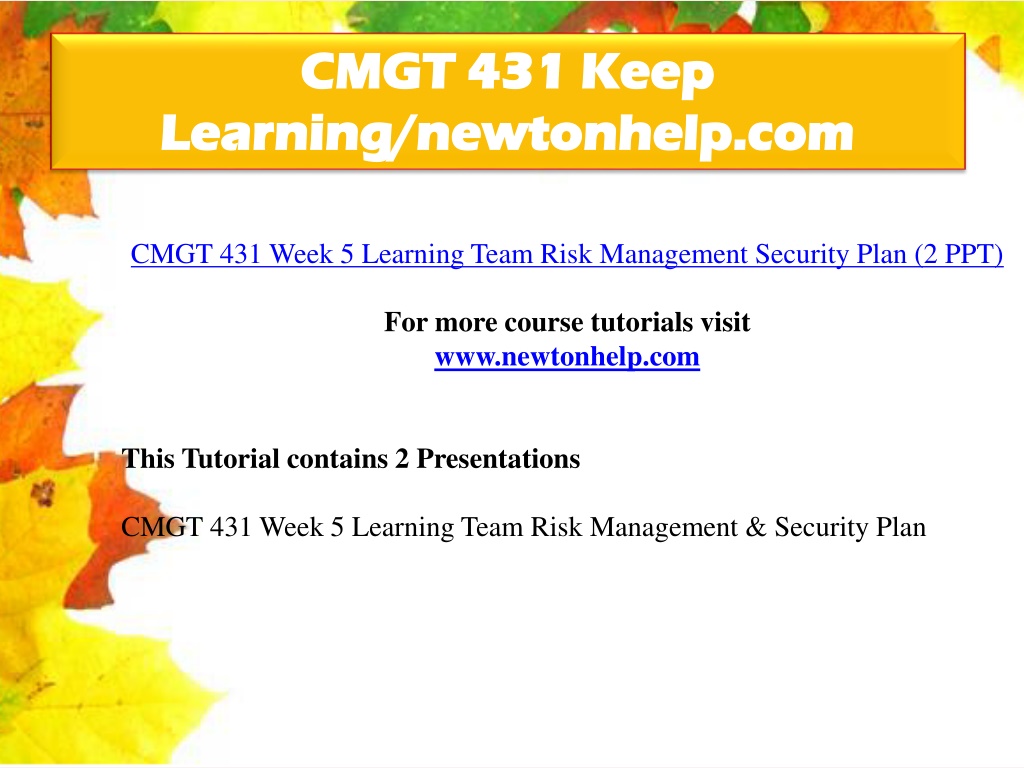 CMGT 431 Keep Learning/newtonhelp.com

CMGT 431 Week 5 Learning Team Risk Management Security Plan (2 PPT)

For more course tutorials visit
www.newtonhelp.com

This Tutorial contains 2 Presentations

CMGT 431 Week 5 Learning Team Risk Management & Security Plan